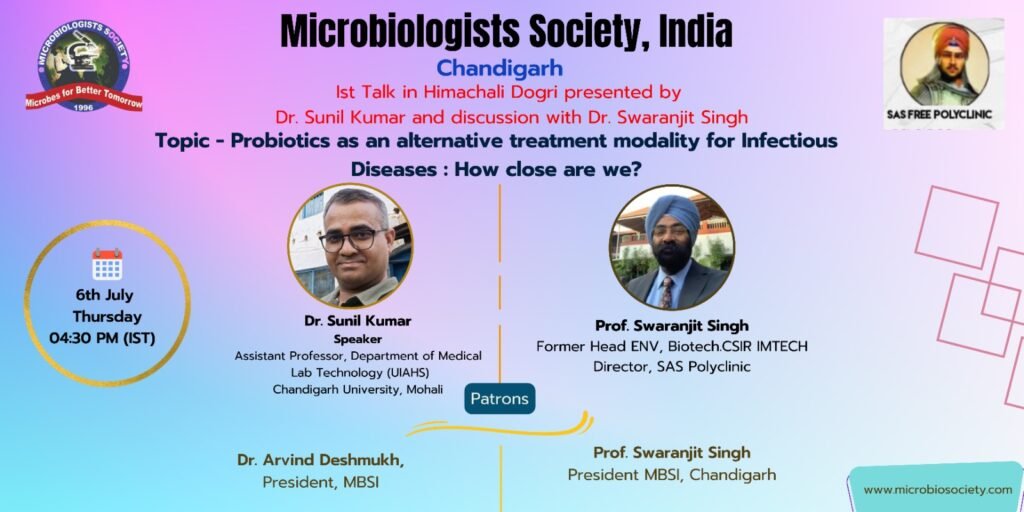 MICROBIOLOGISTS SOCIETY
Microbes for Better Tomorrow
1996

Microbiologists Society, India
Chandigarh
Ist Talk in Himachali Dogri presented by
Dr. Sunil Kumar and discussion with Dr. Swaranjit Singh
Topic - Probiotics as an alternative treatment modality for Infectious Diseases : How close are we?

SAS FREE POLYCLINIC

6th July
Thursday
04:30 PM (IST)

Dr. Sunil Kumar
Speaker
Assistant Professor, Department of Medical Lab Technology (UIAHS)
Chandigarh University, Mohali

Prof. Swaranjit Singh
Former Head ENV, Biotech.CSIR IMTECH
Director, SAS Polyclinic

Patrons

Dr. Arvind Deshmukh,
President, MBSI

Prof. Swaranjit Singh
President MBSI, Chandigarh

www.microbiosociety.com